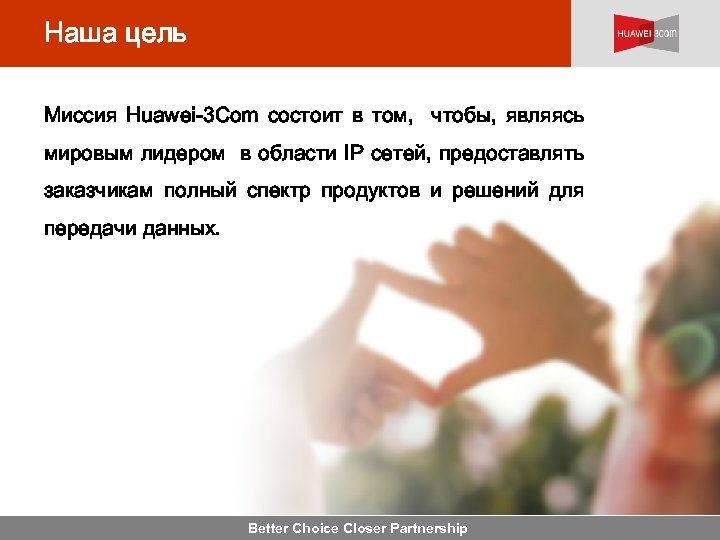 Наша цель

HUAWEI 3com

Миссия Huawei-3Com состоит в том, чтобы, являясь мировым лидером в области IP сетей, предоставлять заказчикам полный спектр продуктов и решений для передачи данных.

Better Choice Closer Partnership